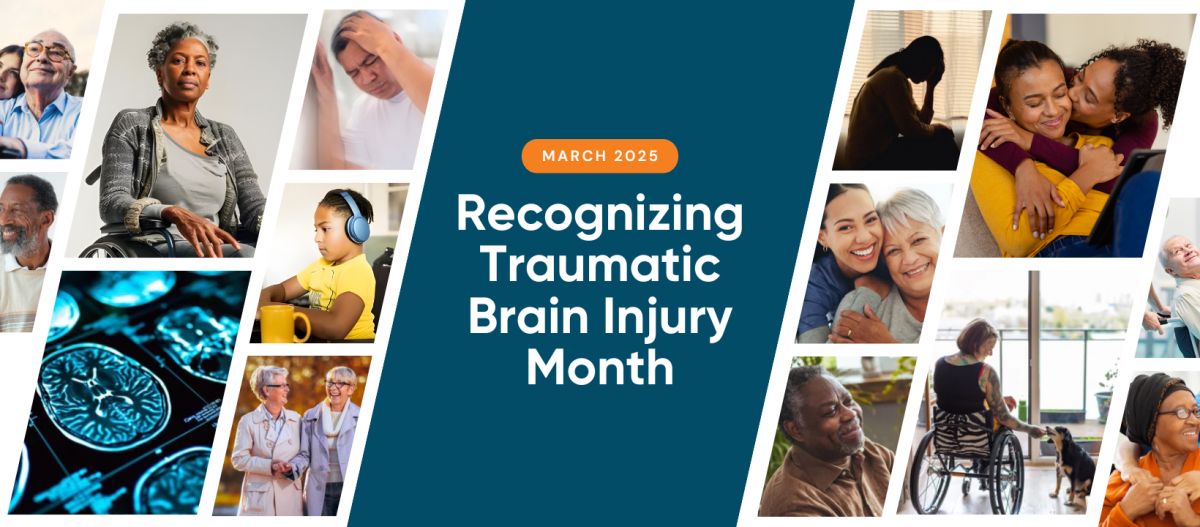 MARCH 2025

Recognizing Traumatic Brain Injury Month